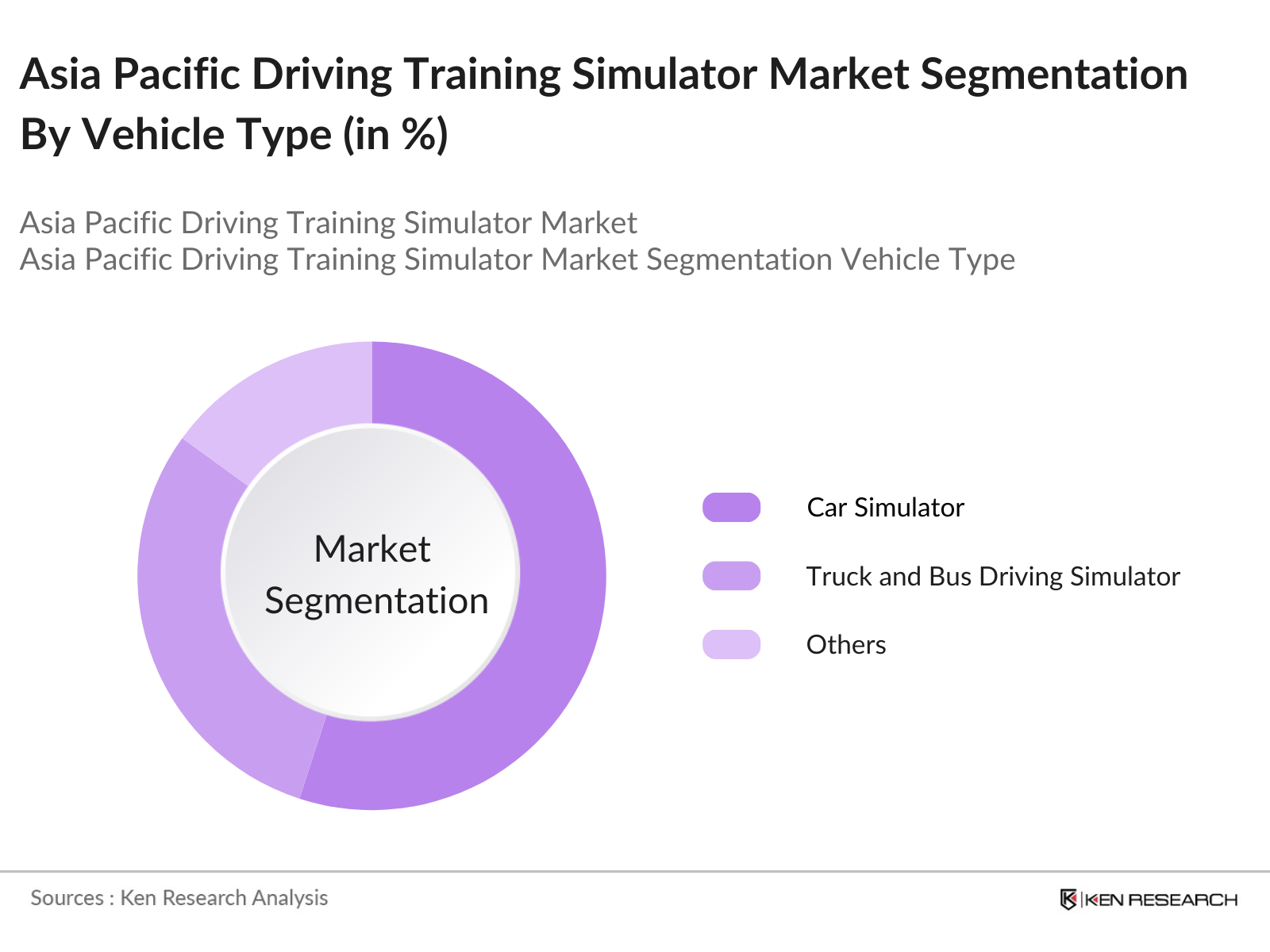 Asia Pacific Driving Training Simulator Market Segmentation By Vehicle Type (in %)

Asia Pacific Driving Training Simulator Market
Asia Pacific Driving Training Simulator Market Segmentation Vehicle Type

Market Segmentation

Car Simulator
Truck and Bus Driving Simulator
Others

Sources : Ken Research Analysis

KEN RESEARCH